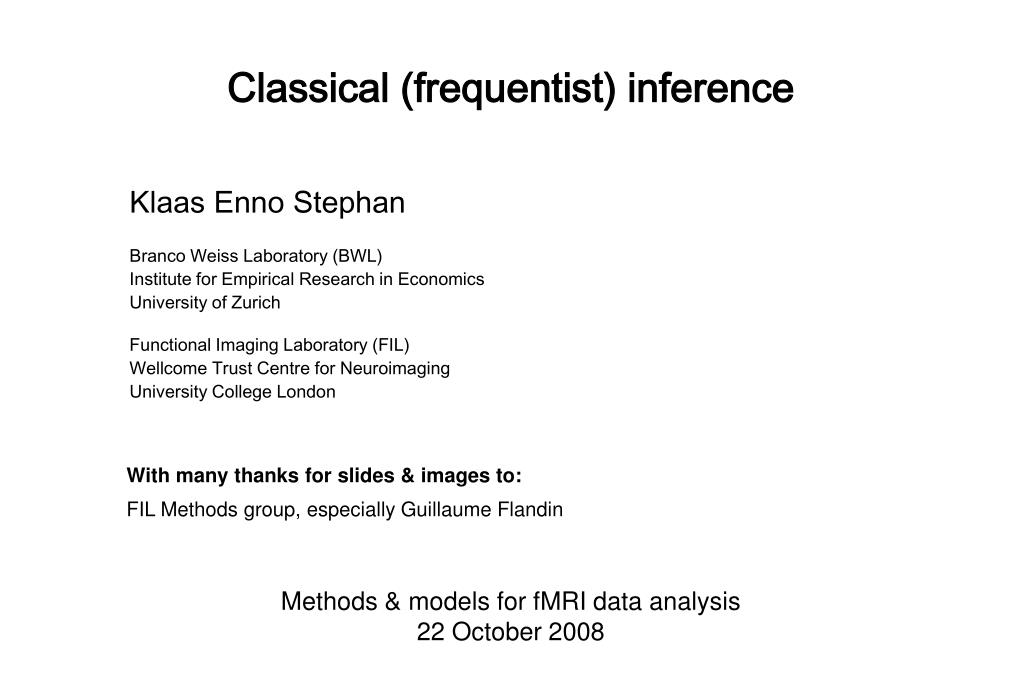 Classical (frequentist) inference

Klaas Enno Stephan

Branco Weiss Laboratory (BWL)
Institute for Empirical Research in Economics
University of Zurich

Functional Imaging Laboratory (FIL)
Wellcome Trust Centre for Neuroimaging
University College London

With many thanks for slides & images to:
FIL Methods group, especially Guillaume Flandin

Methods & models for fMRI data analysis
22 October 2008